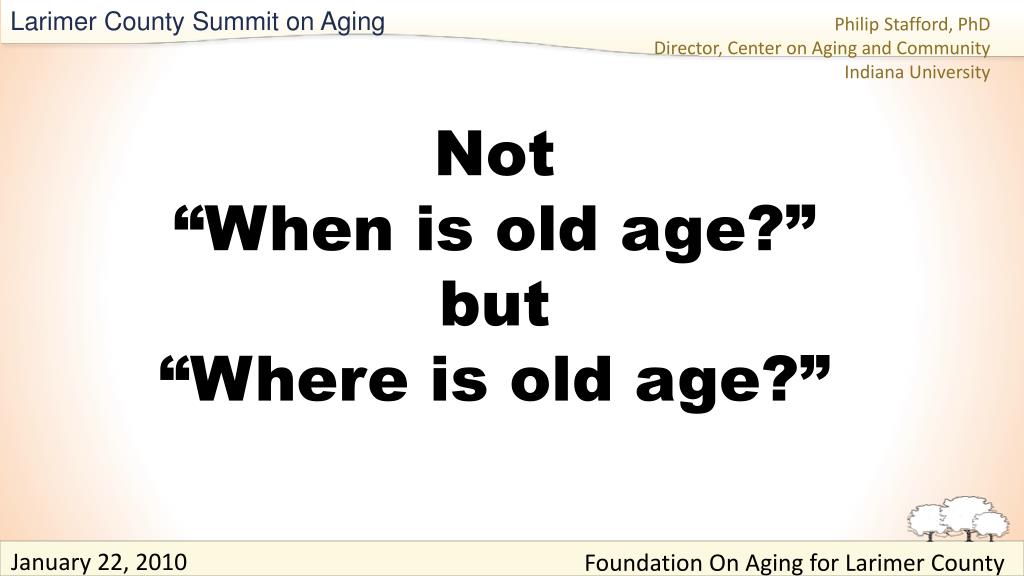 Larimer County Summit on Aging

Philip Stafford, PhD
Director, Center on Aging and Community
Indiana University

Not
“When is old age?”
but
“Where is old age?”

January 22, 2010

Foundation On Aging for Larimer County